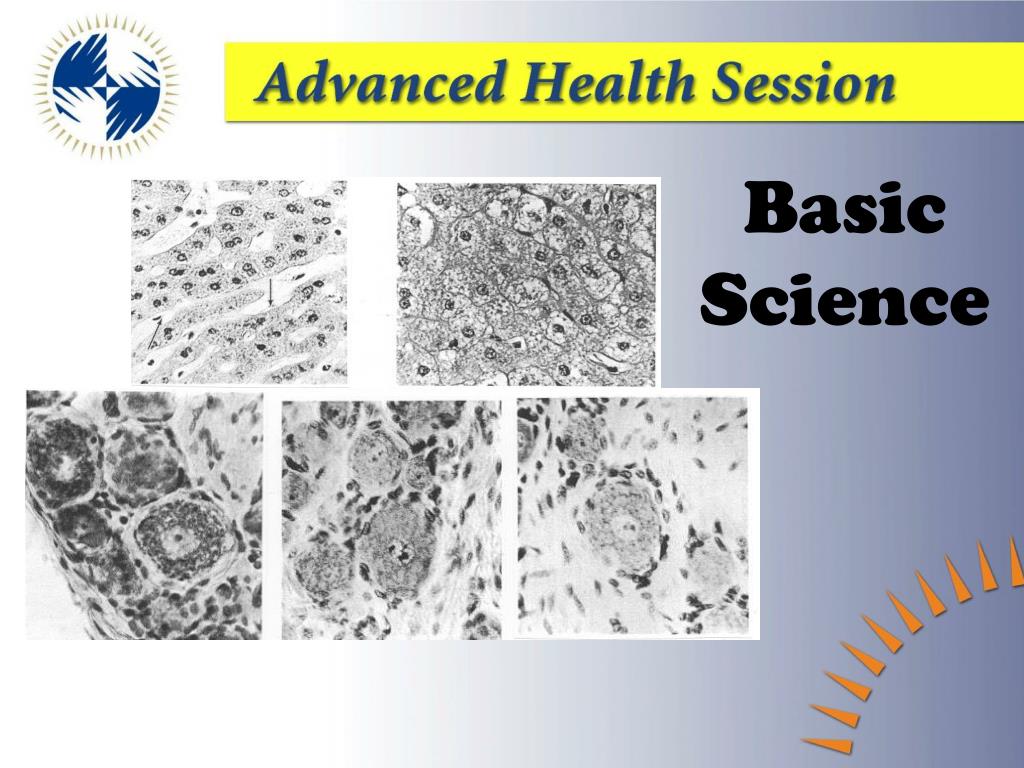 Advanced Health Session

Basic Science